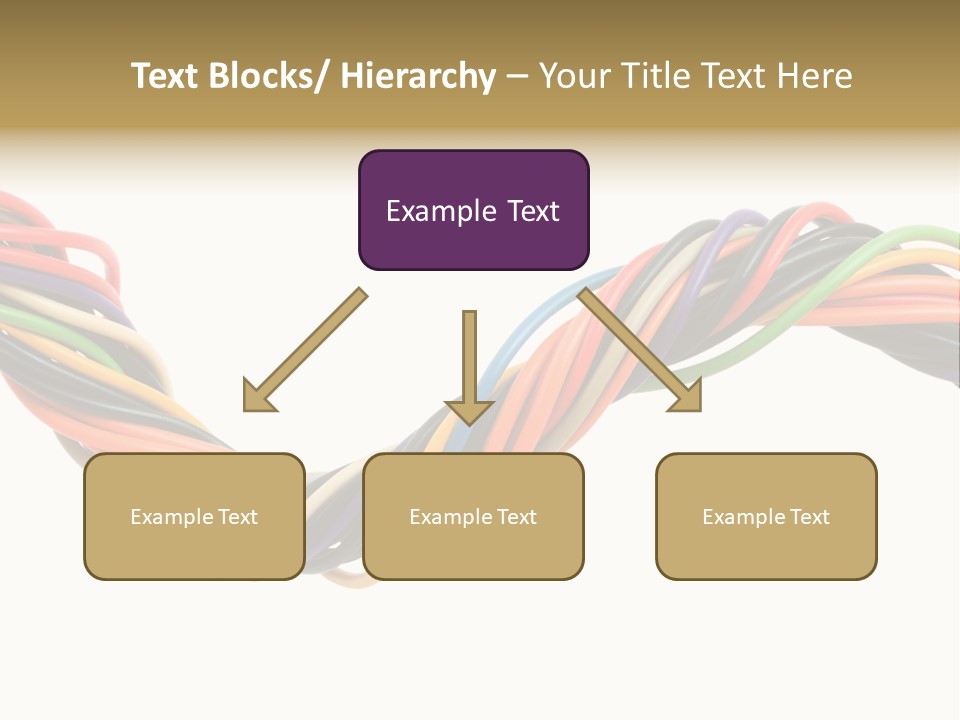 Text Blocks/ Hierarchy – Your Title Text Here

Example Text

Example Text

Example Text

Example Text